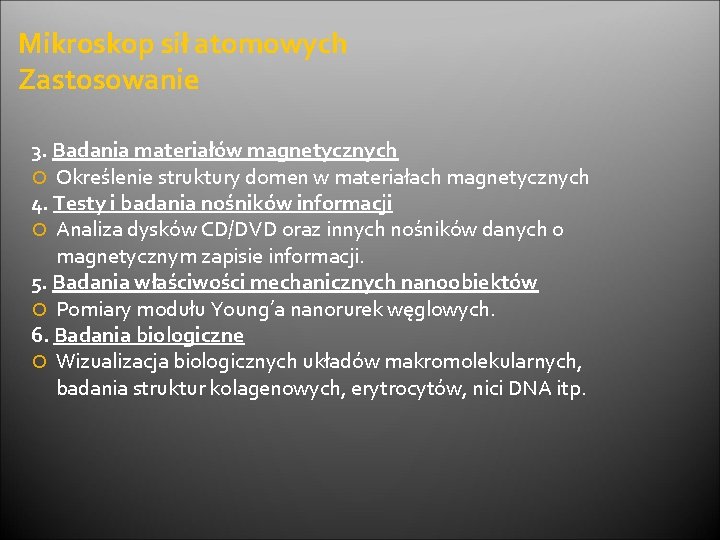 Mikroskop sił atomowych
Zastosowanie

3. Badania materiałów magnetycznych
Określenie struktury domen w materiałach magnetycznych
4. Testy i badania nośników informacji
Analiza dysków CD/DVD oraz innych nośników danych o magnetycznym zapisie informacji.
5. Badania właściwości mechanicznych nanoobiektów
Pomiary modułu Young'a nanorurek węglowych.
6. Badania biologiczne
Wizualizacja biologicznych układów makromolekularnych, badania struktur kolagenowych, erytrocytów, nici DNA itp.